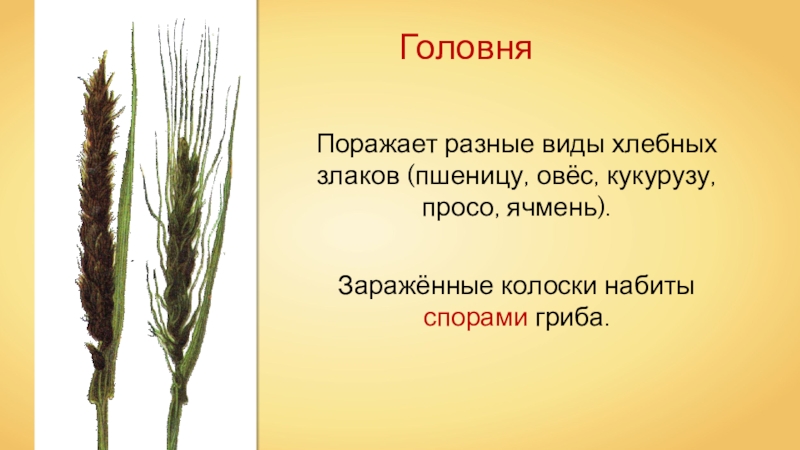 Головня

Поражает разные виды хлебных злаков (пшеницу, овёс, кукурузу, просо, ячмень).

Заражённые колоски набиты спорами гриба.